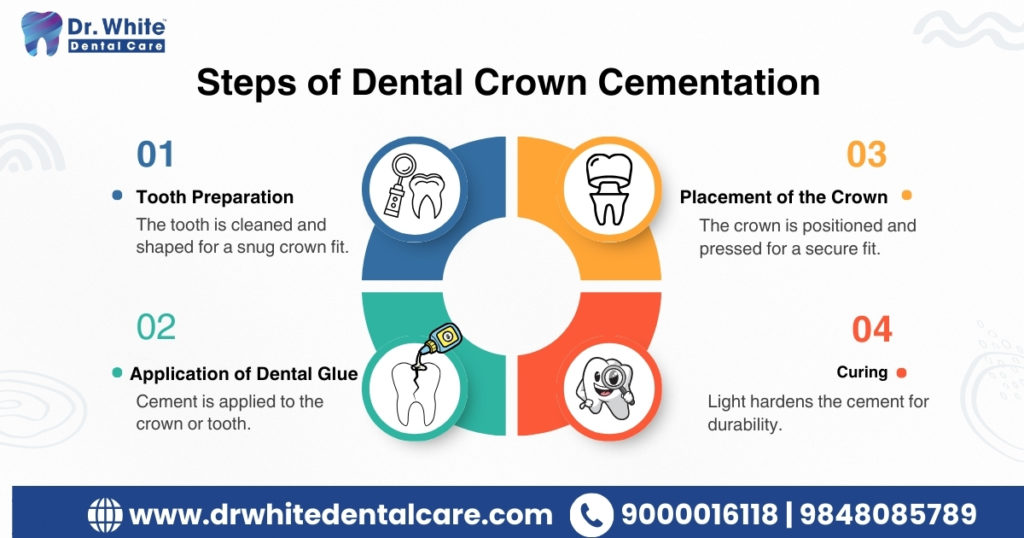 Dr. White
Dental Care

Steps of Dental Crown Cementation

01
Tooth Preparation
The tooth is cleaned and shaped for a snug crown fit.

02
Application of Dental Glue
Cement is applied to the crown or tooth.

03
Placement of the Crown
The crown is positioned and pressed for a secure fit.

04
Curing
Light hardens the cement for durability.

www.drwhitedentalcare.com 9000016118 | 9848085789